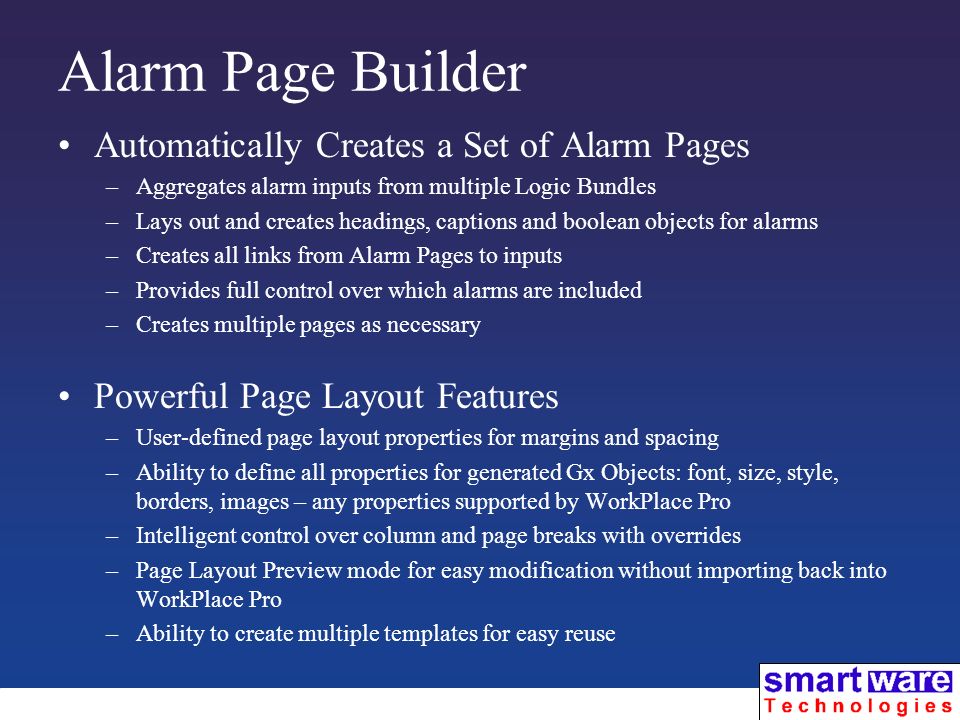 Alarm Page Builder

• Automatically Creates a Set of Alarm Pages
– Aggregates alarm inputs from multiple Logic Bundles
– Lays out and creates headings, captions and boolean objects for alarms
– Creates all links from Alarm Pages to inputs
– Provides full control over which alarms are included
– Creates multiple pages as necessary

• Powerful Page Layout Features
– User-defined page layout properties for margins and spacing
– Ability to define all properties for generated Gx Objects: font, size, style, borders, images – any properties supported by WorkPlace Pro
– Intelligent control over column and page breaks with overrides
– Page Layout Preview mode for easy modification without importing back into WorkPlace Pro
– Ability to create multiple templates for easy reuse

smart ware
Technologies